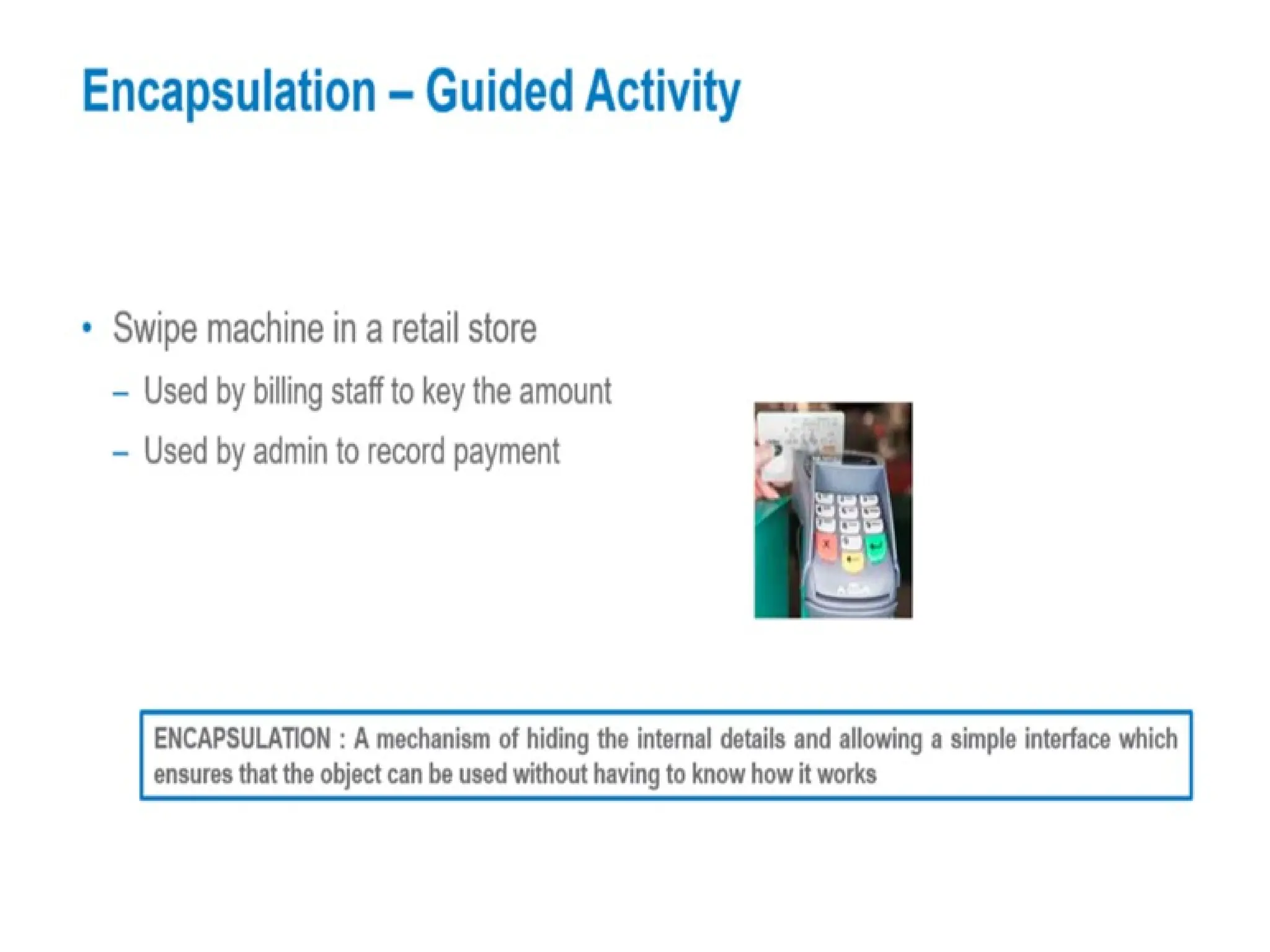 Encapsulation – Guided Activity

• Swipe machine in a retail store
– Used by billing staff to key the amount
– Used by admin to record payment

ENCAPSULATION : A mechanism of hiding the internal details and allowing a simple interface which ensures that the object can be used without having to know how it works